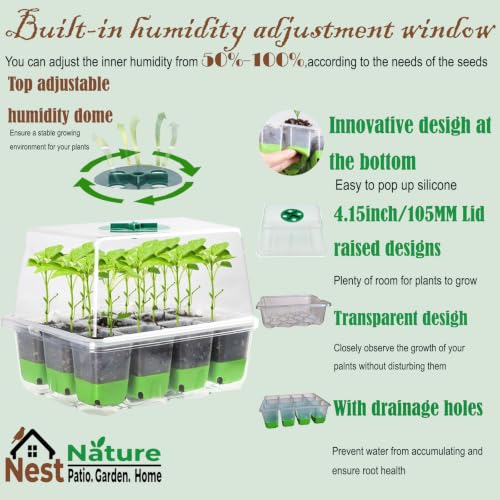 Built-in humidity adjustment window

You can adjust the inner humidity from 50%-100%,according to the needs of the seeds

Top adjustable humidity dome

Ensure a stable growing environment for your plants

Innovative desigh at the bottom

Easy to pop up silicone

4.15inch/105MM Lid raised designs

Plenty of room for plants to grow

Transparent desigh

Closely observe the growth of your paints without disturbing them

With drainage holes

Prevent water from accumulating and ensure root health

Nest Nature Patio. Garden. Home